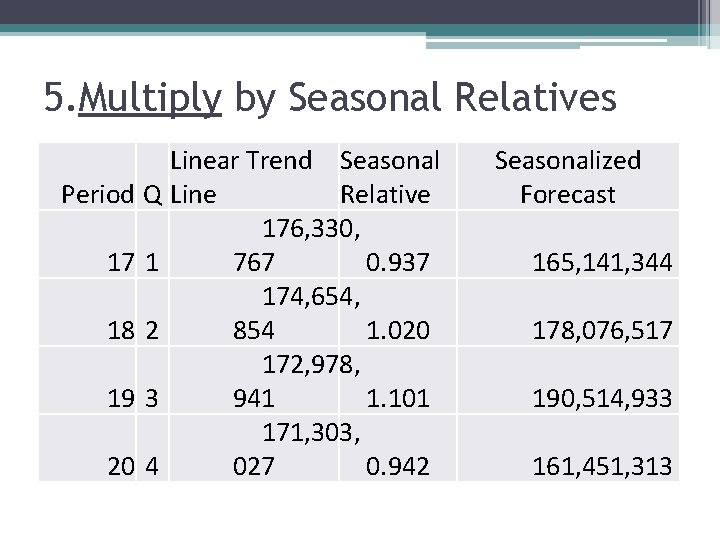 5.Multiply by Seasonal Relatives

| Period | Q | Linear Trend Line | Seasonal Relative | Seasonalized Forecast |
|---|---|---|---|---|
| 17 | 1 | 176,330,767 | 0.937 | 165,141,344 |
| 18 | 2 | 174,654,854 | 1.020 | 178,076,517 |
| 19 | 3 | 172,978,941 | 1.101 | 190,514,933 |
| 20 | 4 | 171,303,027 | 0.942 | 161,451,313 |